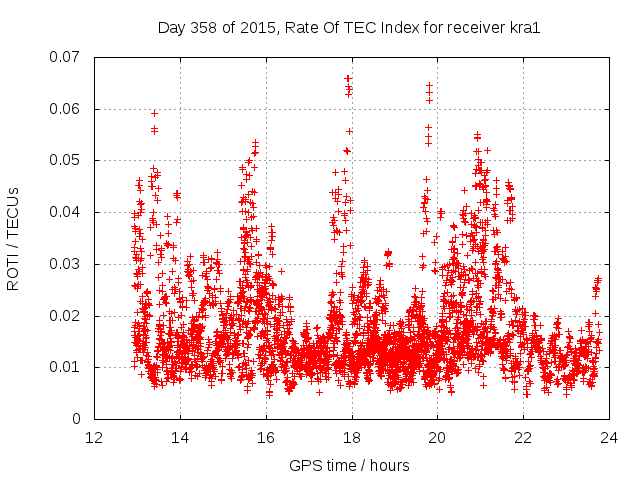 Day 358 of 2015, Rate Of TEC Index for receiver kra1

ROTI / TECUs

0.07
0.06
0.05
0.04
0.03
0.02
0.01
0

12
14
16
18
20
22
24

GPS time / hours